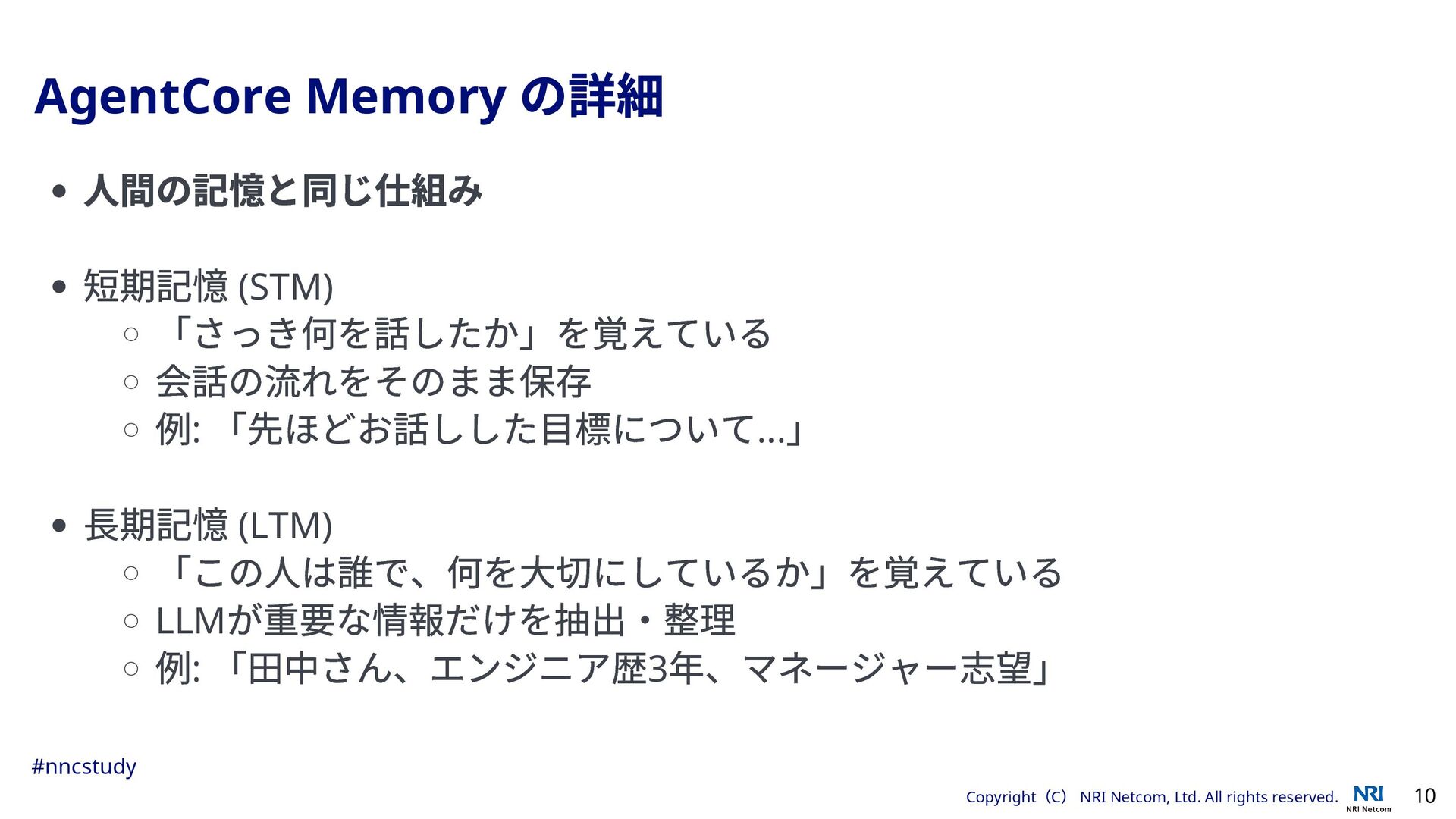 AgentCore Memory の詳細

- 人間の記憶と同じ仕組み

- 短期記憶 (STM)
  - 「さっき何を話したか」を覚えている
  - 会話の流れをそのまま保存
  - 例: 「先ほどお話しした目標について...」

- 長期記憶 (LTM)
  - 「この人は誰で、何を大切にしているか」を覚えている
  - LLMが重要な情報だけを抽出・整理
  - 例: 「田中さん、エンジニア歴3年、マネージャー志望」

#nncstudy

Copyright（C） NRI Netcom, Ltd. All rights reserved. NRI NRI Netcom 10